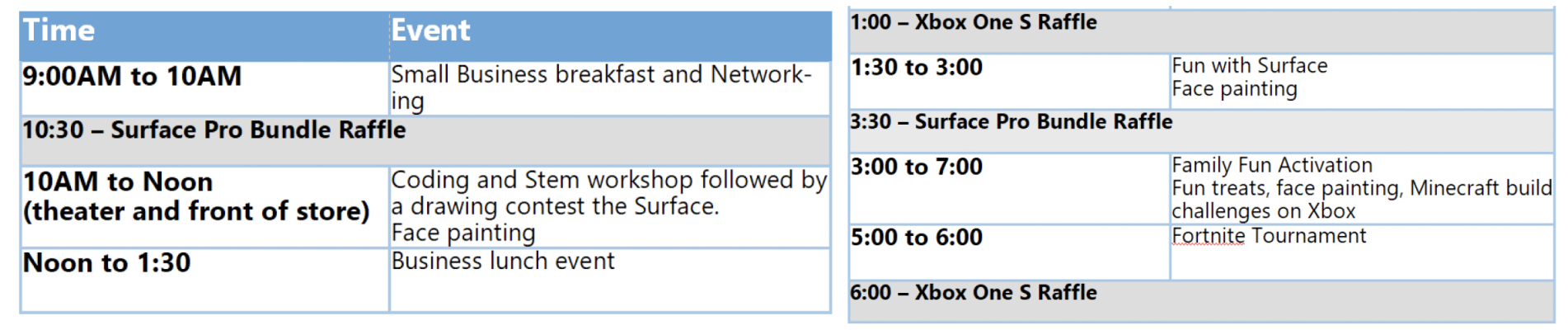 | Time | Event |
|---|---|
| 9:00AM to 10AM | Small Business breakfast and Networking |
| 10:30 – Surface Pro Bundle Raffle | |
| 10AM to Noon (theater and front of store) | Coding and Stem workshop followed by a drawing contest the Surface. Face painting |
| Noon to 1:30 | Business lunch event |

| 1:00 – Xbox One S Raffle | |
|---|---|
| 1:30 to 3:00 | Fun with Surface Face painting |
| 3:30 – Surface Pro Bundle Raffle | |
| 3:00 to 7:00 | Family Fun Activation Fun treats, face painting, Minecraft build challenges on Xbox |
| 5:00 to 6:00 | Fortnite Tournament |
| 6:00 – Xbox One S Raffle | |